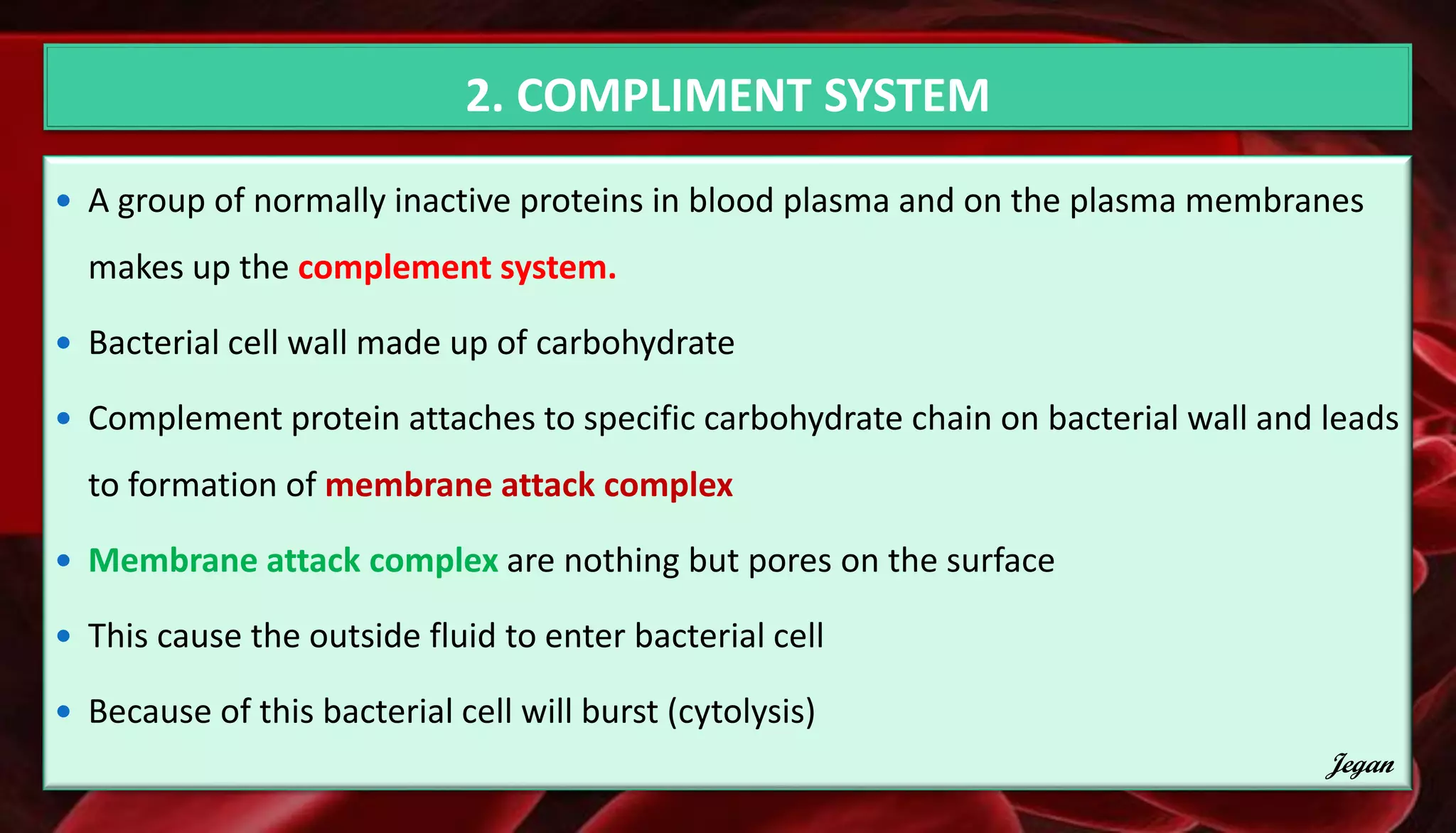 2. COMPLIMENT SYSTEM

• A group of normally inactive proteins in blood plasma and on the plasma membranes makes up the complement system.

• Bacterial cell wall made up of carbohydrate

• Complement protein attaches to specific carbohydrate chain on bacterial wall and leads to formation of membrane attack complex

• Membrane attack complex are nothing but pores on the surface

• This cause the outside fluid to enter bacterial cell

• Because of this bacterial cell will burst (cytolysis)

Jegan